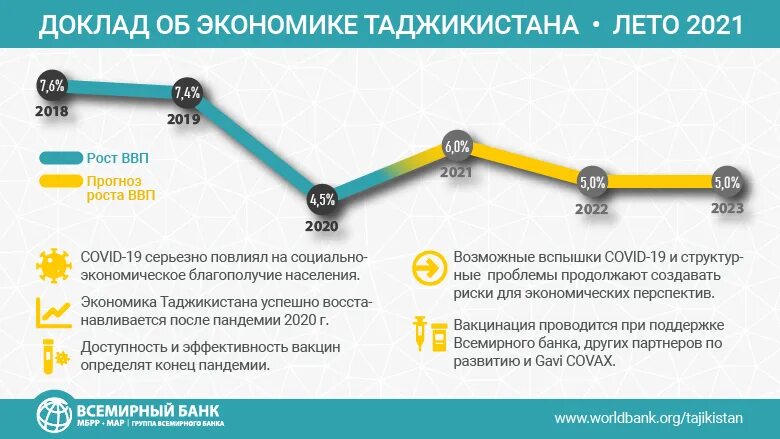 ДОКЛАД ОБ ЭКОНОМИКЕ ТАДЖИКИСТАНА • ЛЕТО 2021

7,6%
2018
7,4%
2019
4,5%
2020
6,0%
2021
5,0%
2022
5,0%
2023

Рост ВВП
Прогноз роста ВВП

COVID-19 серьезно повлиял на социально-экономическое благополучие населения.

Экономика Таджикистана успешно восстанавливается после пандемии 2020 г.

Доступность и эффективность вакцин определят конец пандемии.

Возможные вспышки COVID-19 и структурные проблемы продолжают создавать риски для экономических перспектив.

Вакцинация проводится при поддержке Всемирного банка, других партнеров по развитию и Gavi COVAX.

ВСЕМИРНЫЙ БАНК
МБРР • МАР | ГРУППА ВСЕМИРНОГО БАНКА

www.worldbank.org/tajikistan